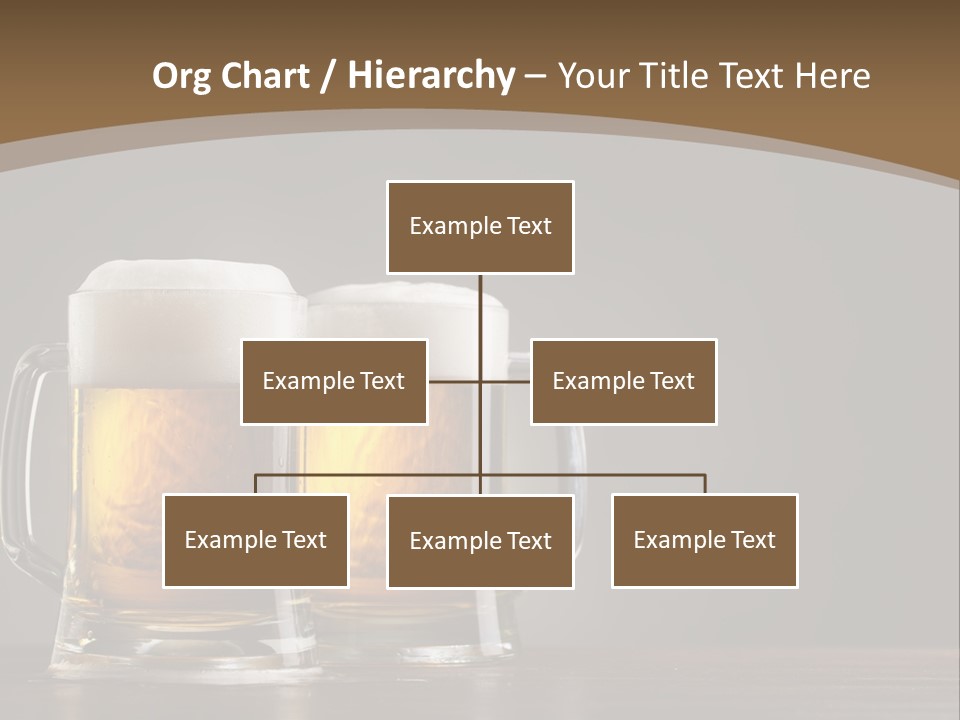 Org Chart / Hierarchy – Your Title Text Here

Example Text

Example Text

Example Text

Example Text

Example Text

Example Text